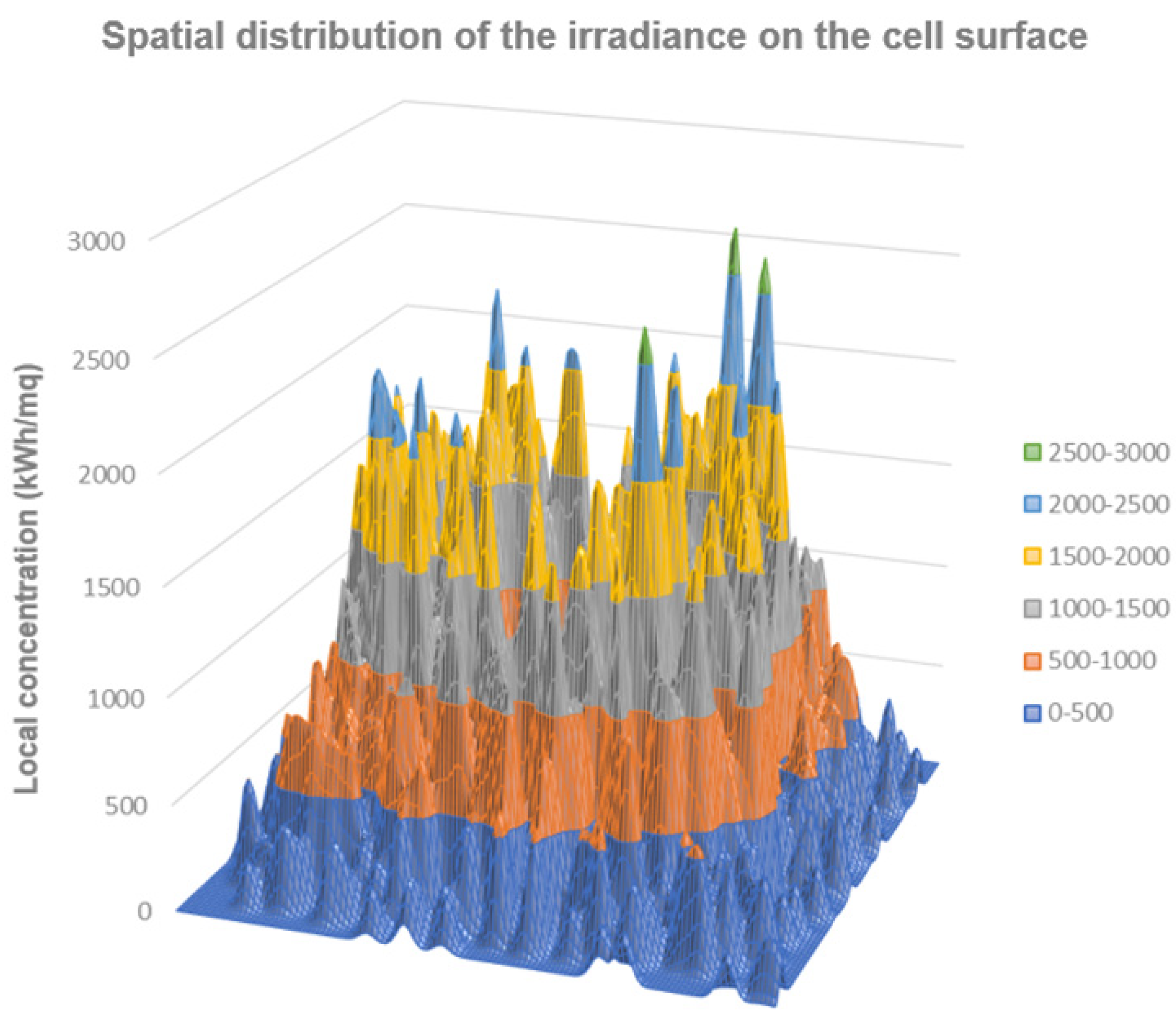 Spatial distribution of the irradiance on the cell surface

Local concentration (kWh/mq)

3000
2500
2000
1500
1000
500
0

2500-3000
2000-2500
1500-2000
1000-1500
500-1000
0-500